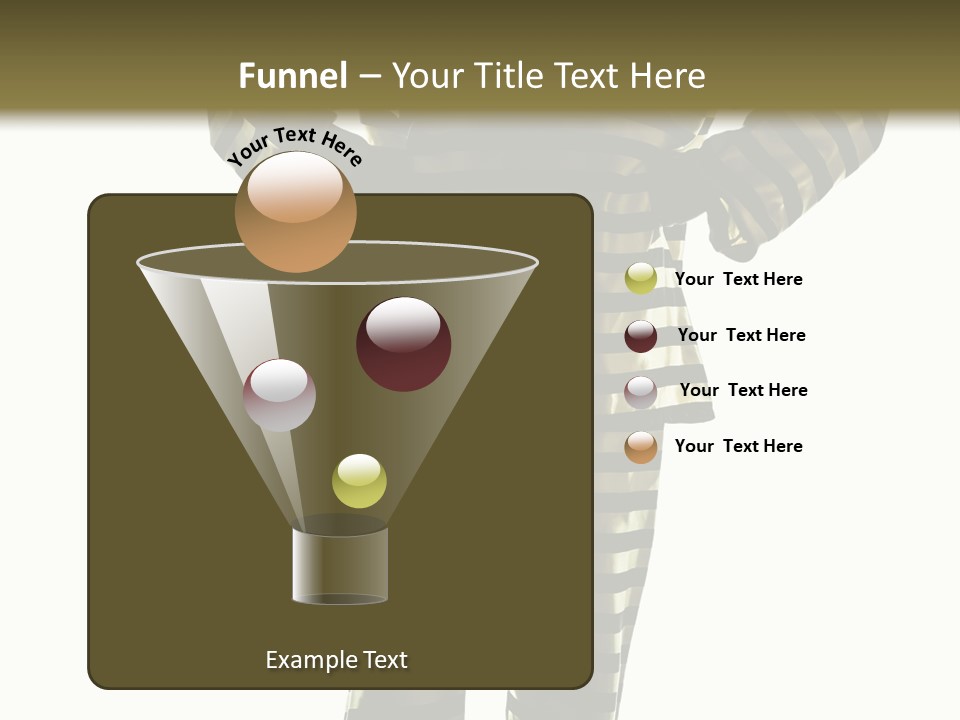 Funnel – Your Title Text Here

Your Text Here

Your Text Here

Your Text Here

Your Text Here

Your Text Here

Example Text